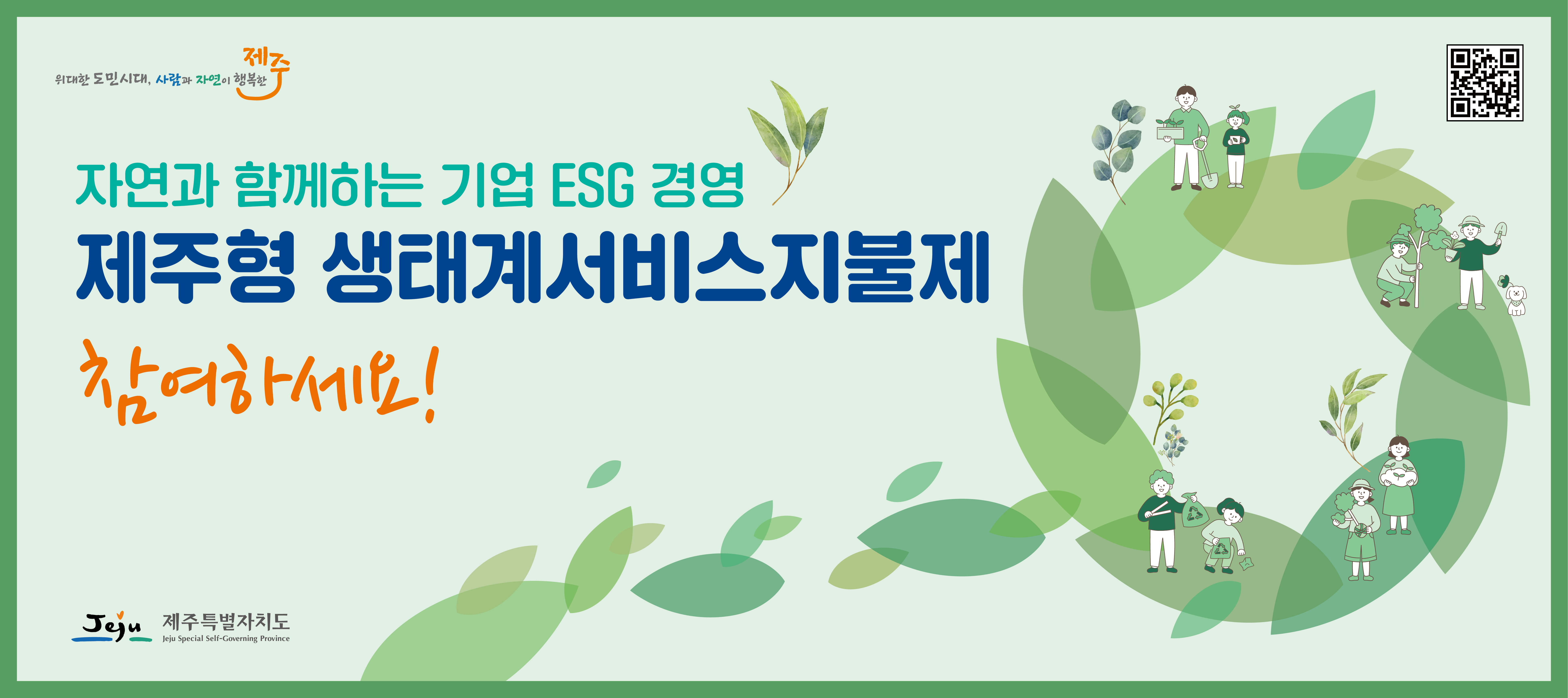 위대한 도민시대, 사람과 자연이 행복한 제주

자연과 함께하는 기업 ESG 경영

제주형 생태계서비스지불제

참여하세요!

Jeju 제주특별자치도
Jeju Special Self-Governing Province